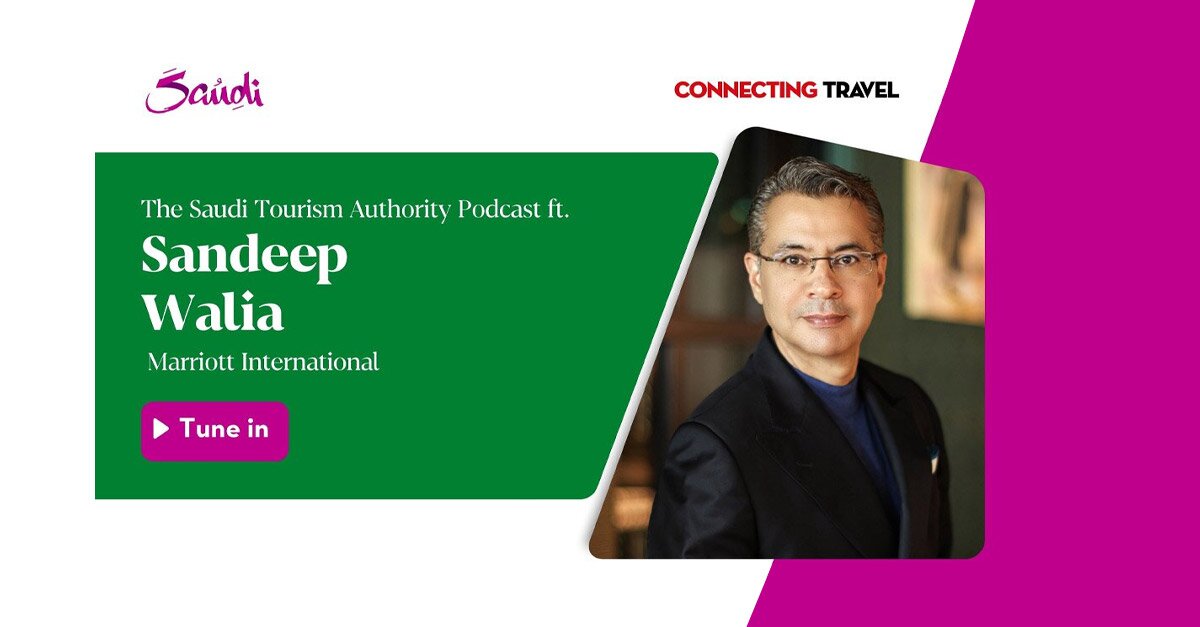 Saudi

CONNECTING TRAVEL

The Saudi Tourism Authority Podcast ft.

Sandeep Walia

Marriott International

Tune in